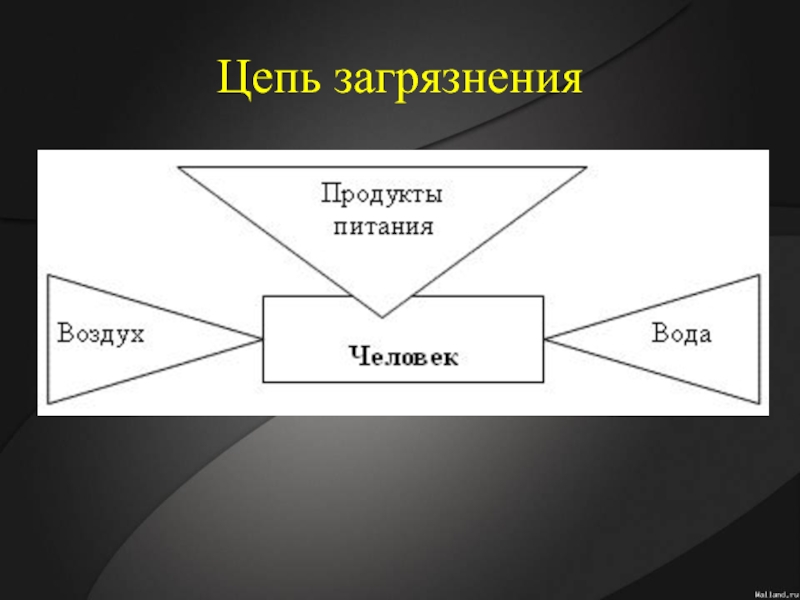 Цепь загрязнения

Продукты питания

Воздух

Человек

Вода

Walland.ru